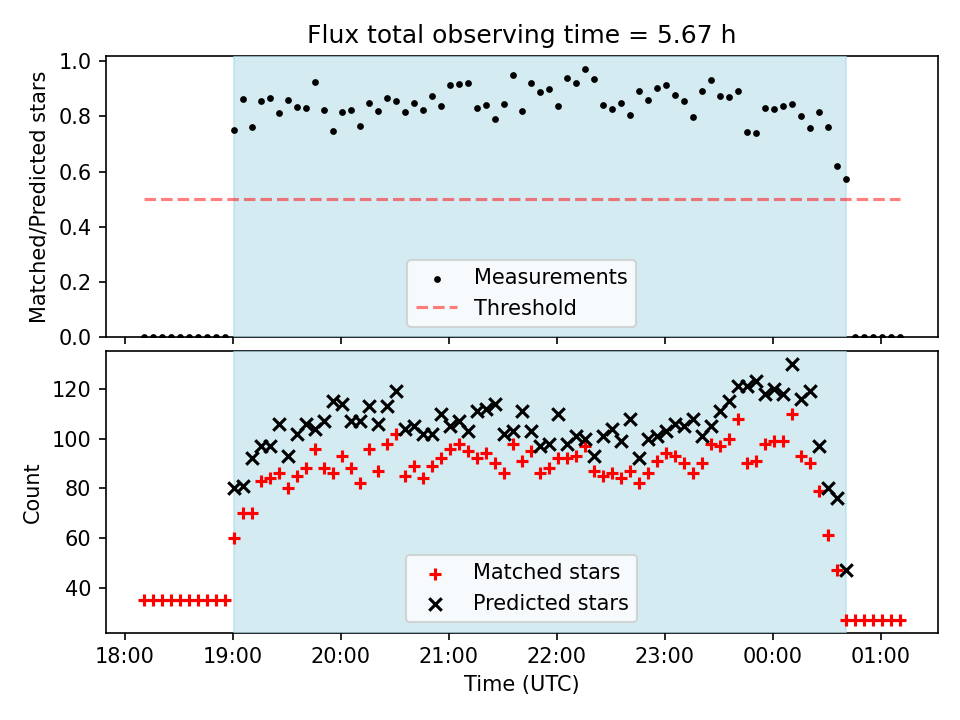 Flux total observing time = 5.67 h

Matched/Predicted stars

1.0
0.8
0.6
0.4
0.2
0.0

Measurements
Threshold

Count

120
100
80
60
40

Matched stars
Predicted stars

18:00 19:00 20:00 21:00 22:00 23:00 00:00 01:00

Time (UTC)